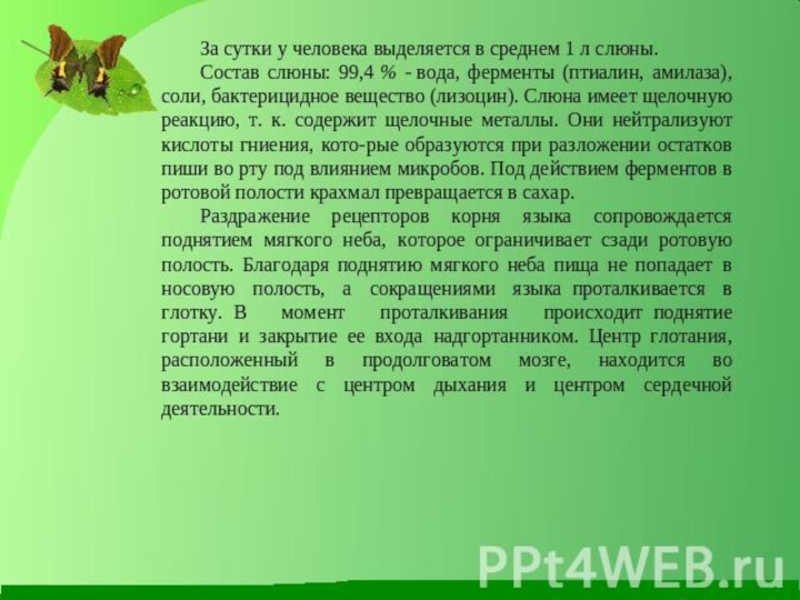 За сутки у человека выделяется в среднем 1 л слюны.

Состав слюны: 99,4 % - вода, ферменты (птиалин, амилаза), соли, бактерицидное вещество (лизоцин). Слюна имеет щелочную реакцию, т. к. содержит щелочные металлы. Они нейтрализуют кислоты гниения, кото-рые образуются при разложении остатков пиши во рту под влиянием микробов. Под действием ферментов в ротовой полости крахмал превращается в сахар.

Раздражение рецепторов корня языка сопровождается поднятием мягкого неба, которое ограничивает сзади ротовую полость. Благодаря поднятию мягкого неба пища не попадает в носовую полость, а сокращениями языка проталкивается в глотку. В момент проталкивания происходит поднятие гортани и закрытие ее входа надгортанником. Центр глотания, расположенный в продолговатом мозге, находится во взаимодействие с центром дыхания и центром сердечной деятельности.

PPt4WEB.ru